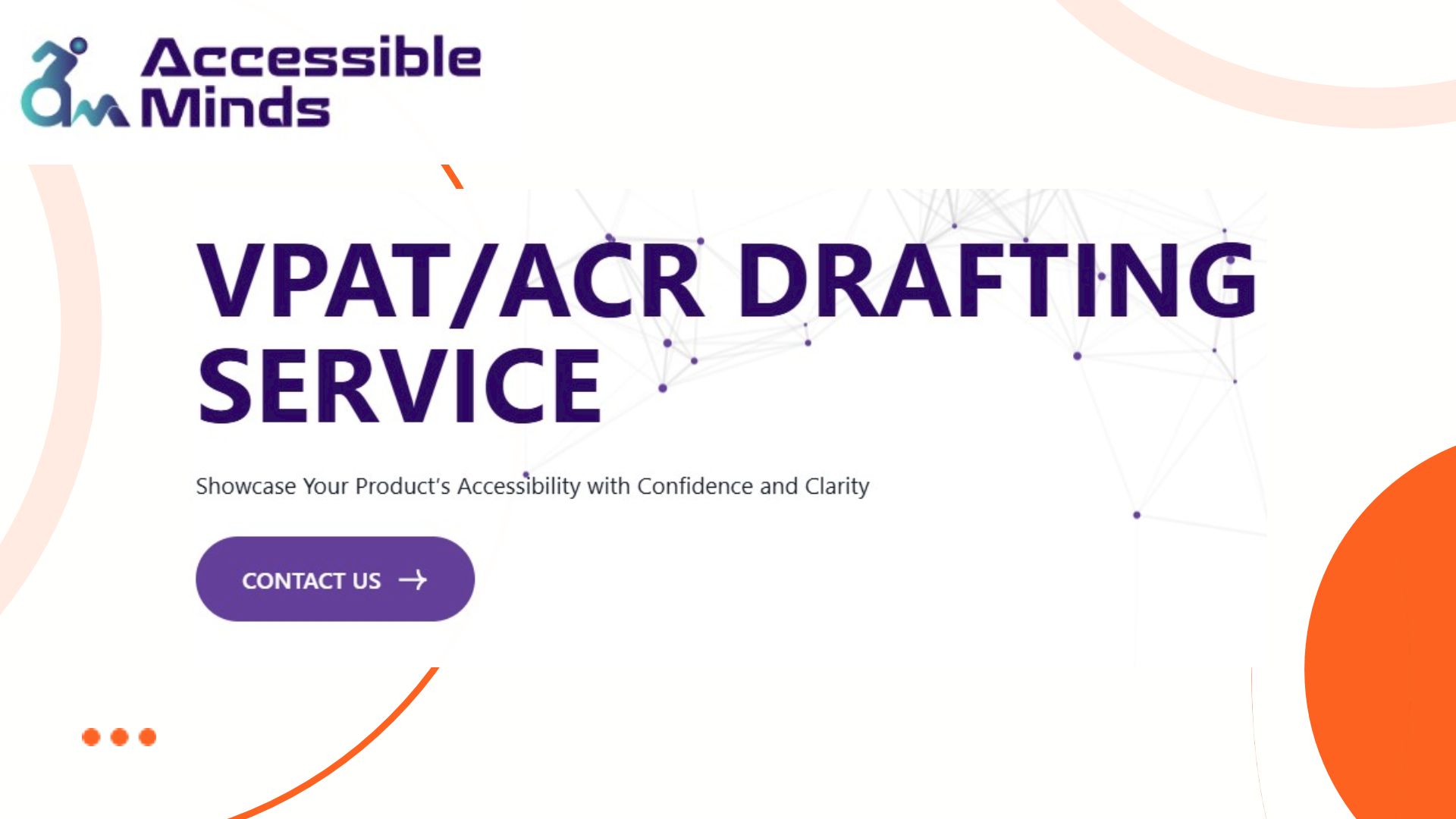 Accessible Minds

VPAT/ACR DRAFTING SERVICE

Showcase Your Product's Accessibility with Confidence and Clarity

CONTACT US →